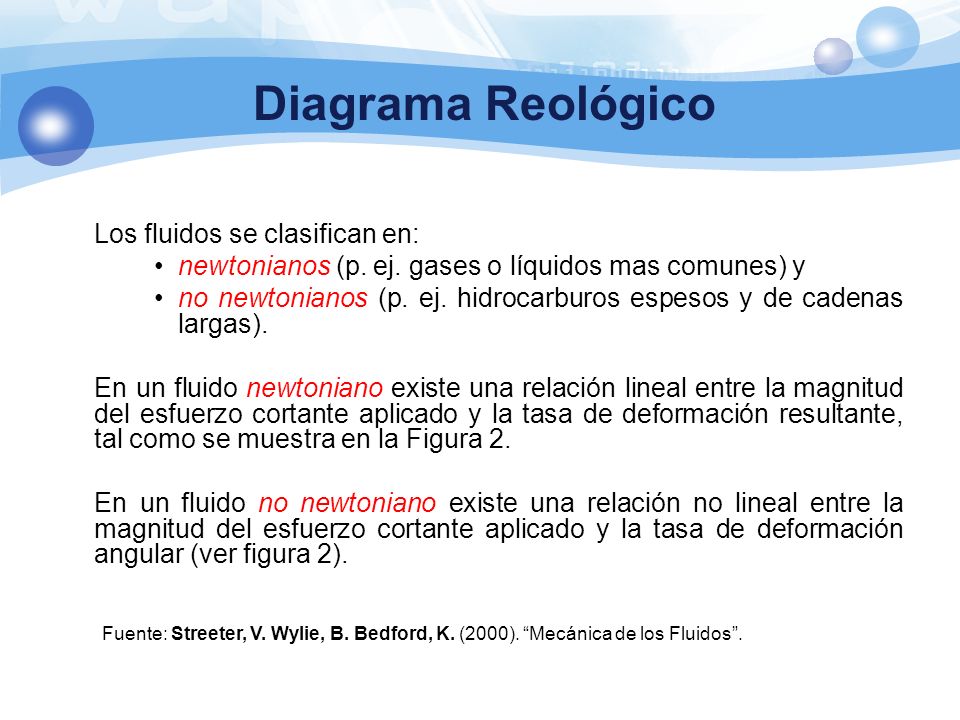 Diagrama Reológico

Los fluidos se clasifican en:
• newtonianos (p. ej. gases o líquidos mas comunes) y
• no newtonianos (p. ej. hidrocarburos espesos y de cadenas largas).

En un fluido newtoniano existe una relación lineal entre la magnitud del esfuerzo cortante aplicado y la tasa de deformación resultante, tal como se muestra en la Figura 2.

En un fluido no newtoniano existe una relación no lineal entre la magnitud del esfuerzo cortante aplicado y la tasa de deformación angular (ver figura 2).

Fuente: Streeter, V. Wylie, B. Bedford, K. (2000). “Mecánica de los Fluidos”.